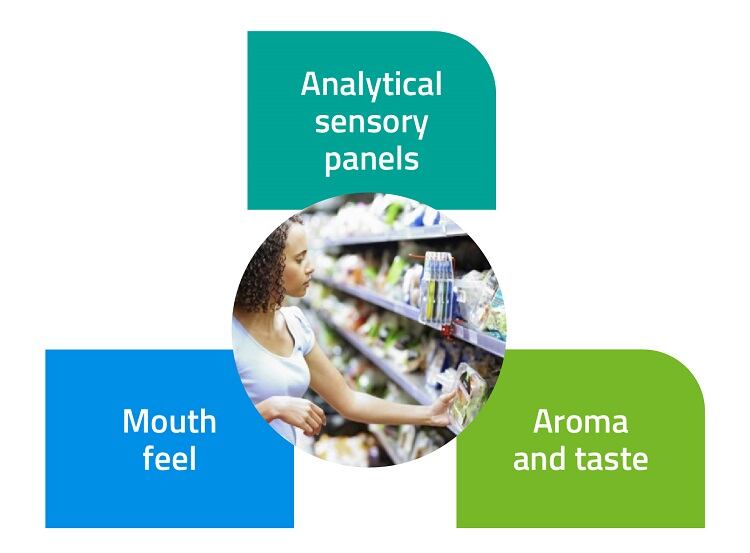 Analytical sensory panels

Mouth feel

Aroma and taste